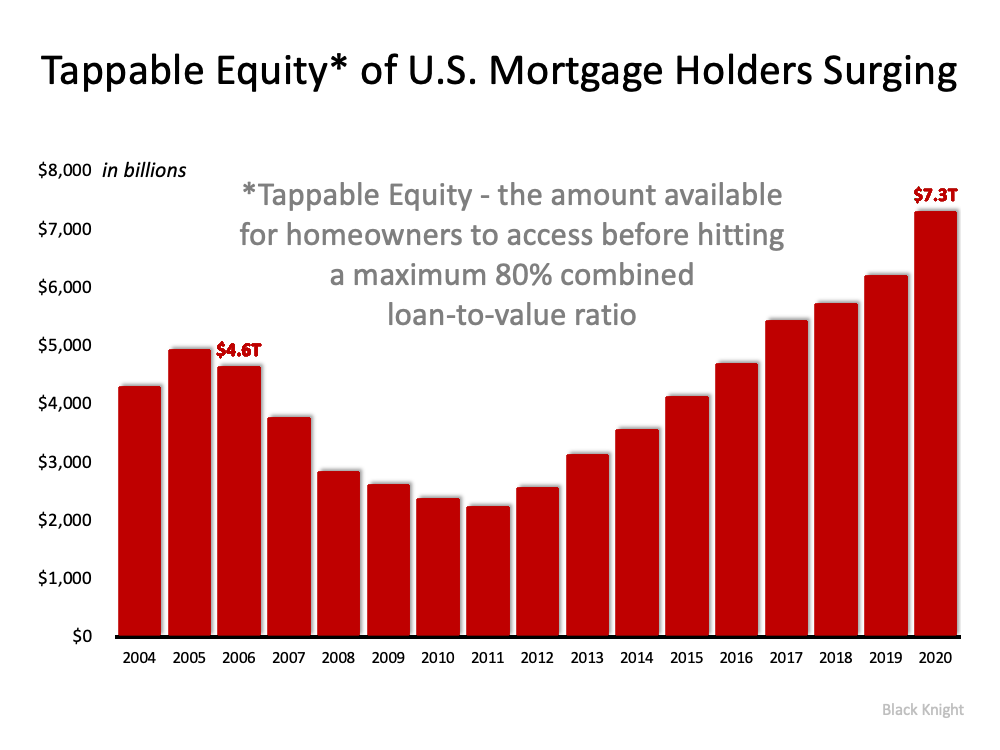 Tappable Equity* of U.S. Mortgage Holders Surging

$8,000 in billions

*Tappable Equity - the amount available for homeowners to access before hitting a maximum 80% combined loan-to-value ratio

$7.3T

$7,000

$6,000

$5,000

$4.6T

$4,000

$3,000

$2,000

$1,000

$0

2004 2005 2006 2007 2008 2009 2010 2011 2012 2013 2014 2015 2016 2017 2018 2019 2020

Black Knight